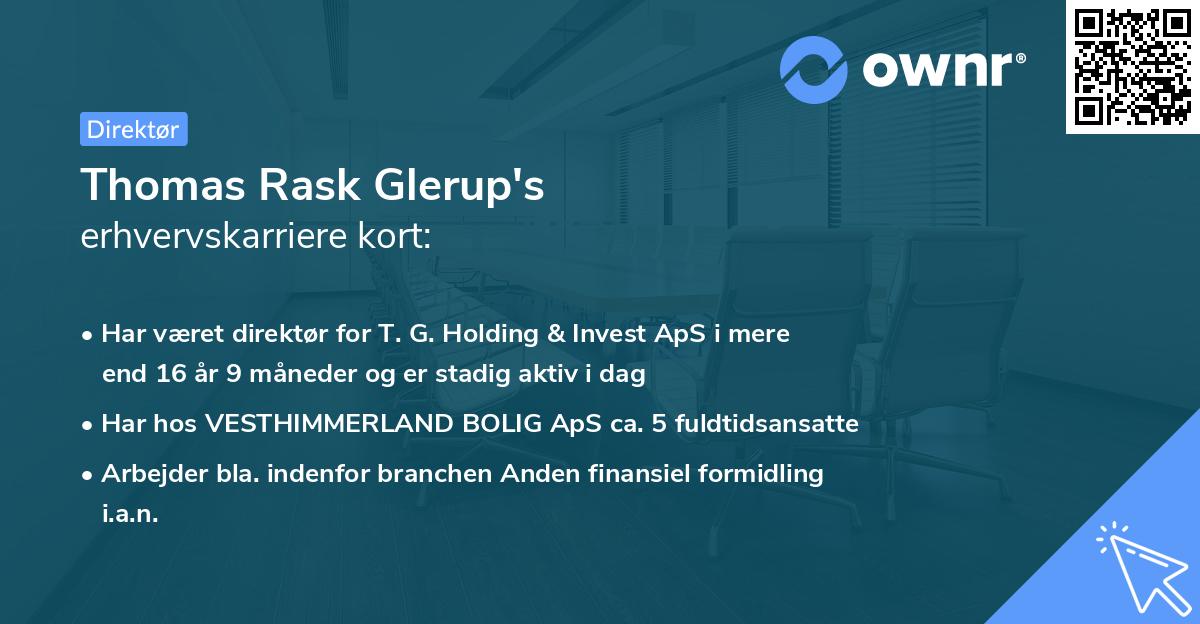 ownr®

Direktør

Thomas Rask Glerup's
erhvervskarriere kort:

• Har været direktør for T. G. Holding & Invest ApS i mere end 16 år 9 måneder og er stadig aktiv i dag

• Har hos VESTHIMMERLAND BOLIG ApS ca. 5 fuldtidsansatte

• Arbejder bla. indenfor branchen Anden finansiel formidling i.a.n.